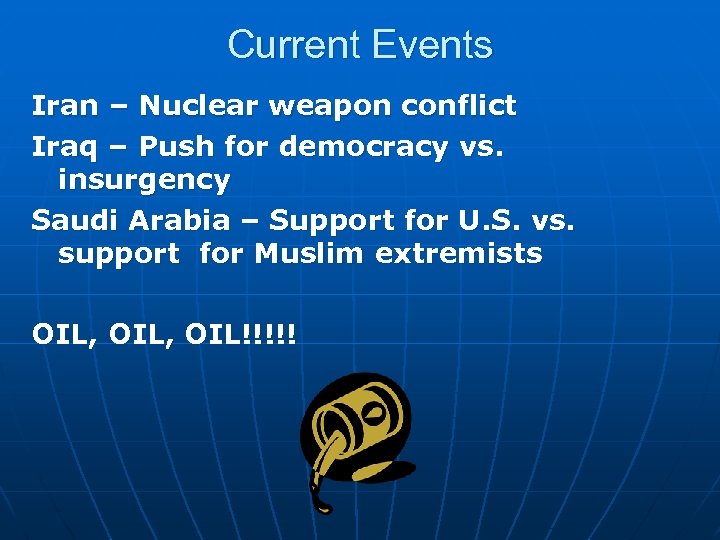 Current Events

Iran – Nuclear weapon conflict

Iraq – Push for democracy vs. insurgency

Saudi Arabia – Support for U.S. vs. support for Muslim extremists

OIL, OIL, OIL!!!!!